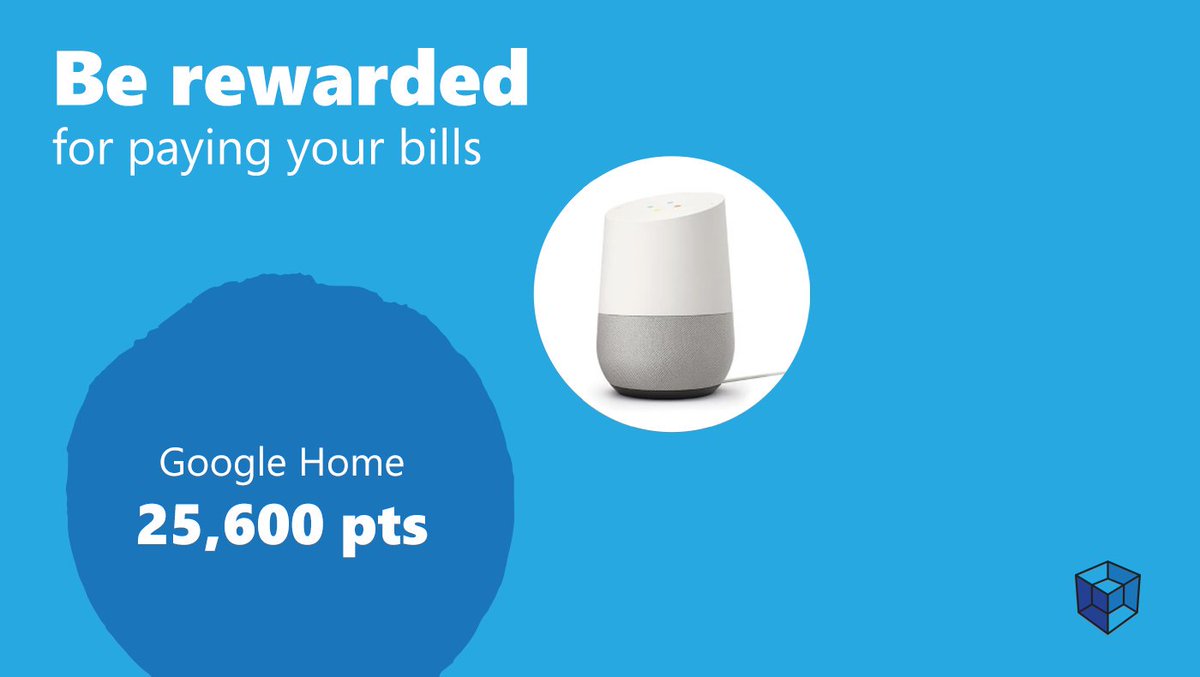 Be rewarded
for paying your bills

Google Home
25,600 pts